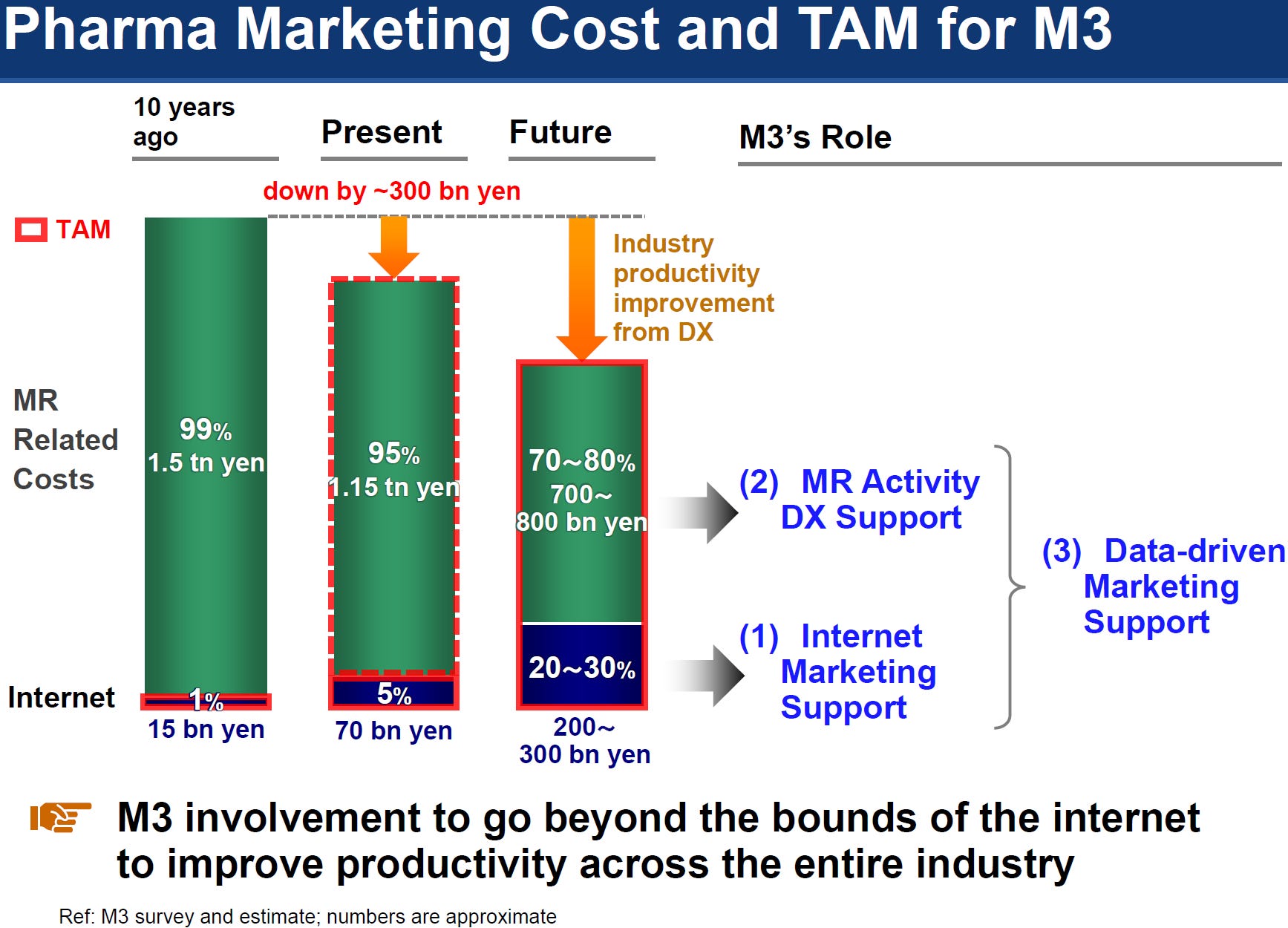 Pharma Marketing Cost and TAM for M3

10 years ago

Present

Future

M3's Role

down by ~300 bn yen

TAM

Industry productivity improvement from DX

MR Related Costs

99%
1.5 tn yen

95%
1.15 tn yen

70~80%
700~
800 bn yen

Internet

1%
15 bn yen

5%
70 bn yen

20~30%
200~
300 bn yen

(2) MR Activity DX Support

(1) Internet Marketing Support

(3) Data-driven Marketing Support

M3 involvement to go beyond the bounds of the internet to improve productivity across the entire industry

Ref: M3 survey and estimate; numbers are approximate